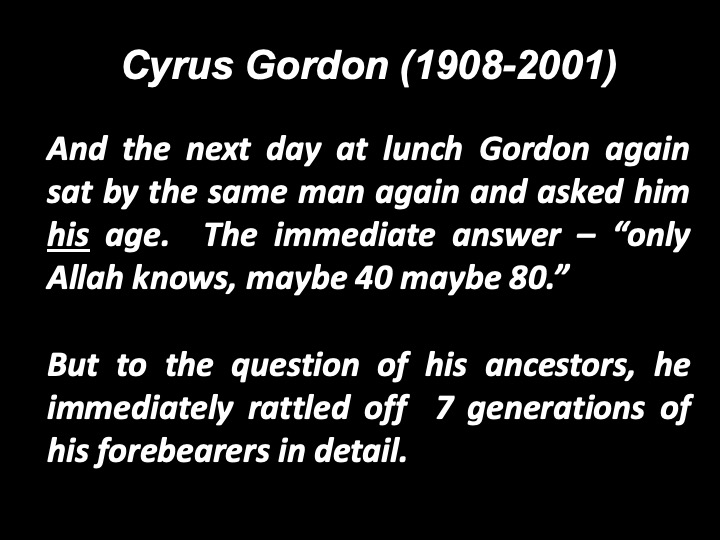 Cyrus Gordon (1908-2001)

And the next day at lunch Gordon again sat by the same man again and asked him his age. The immediate answer – “only Allah knows, maybe 40 maybe 80.”

But to the question of his ancestors, he immediately rattled off 7 generations of his forebearers in detail.